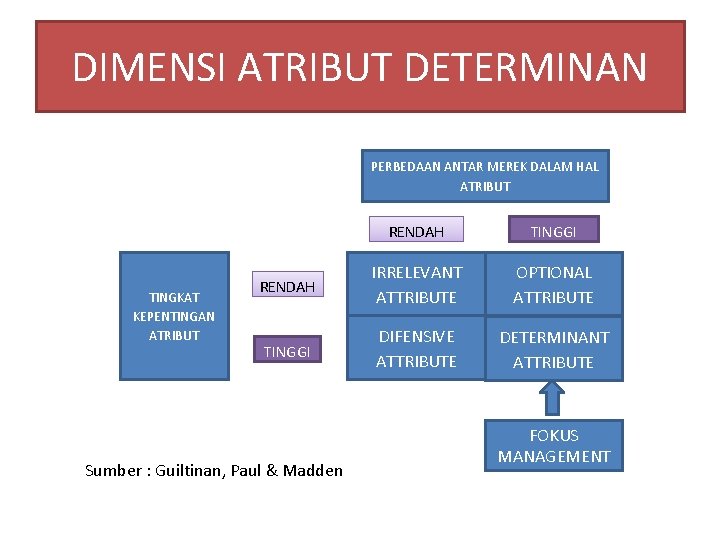 DIMENSI ATRIBUT DETERMINAN

PERBEDAAN ANTAR MEREK DALAM HAL ATRIBUT

RENDAH

TINGGI

TINGKAT KEPENTINGAN ATRIBUT

RENDAH

TINGGI

IRRELEVANT ATTRIBUTE

OPTIONAL ATTRIBUTE

DIFENSIVE ATTRIBUTE

DETERMINANT ATTRIBUTE

FOKUS MANAGEMENT

Sumber : Guiltinan, Paul & Madden